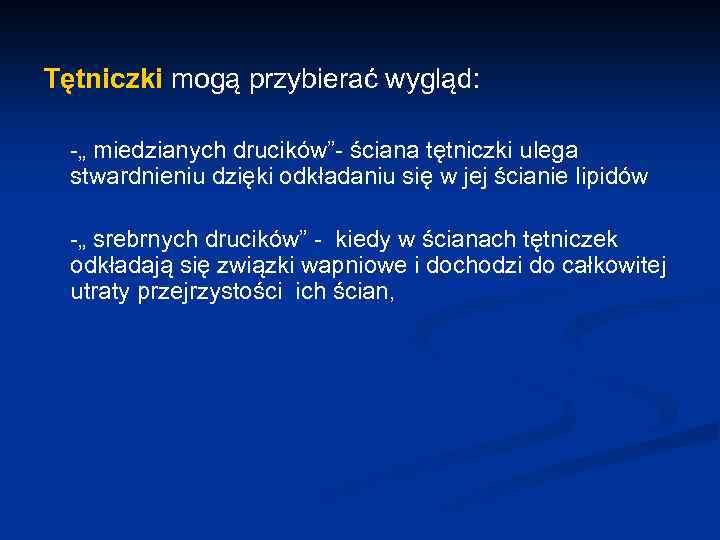 Tętniczki mogą przybierać wygląd:

-„ miedzianych drucików”- ściana tętniczki ulega stwardnieniu dzięki odkładaniu się w jej ścianie lipidów

-„ srebrnych drucików” -  kiedy w ścianach tętniczek odkładają się związki wapniowe i dochodzi do całkowitej utraty przejrzystości  ich ścian,